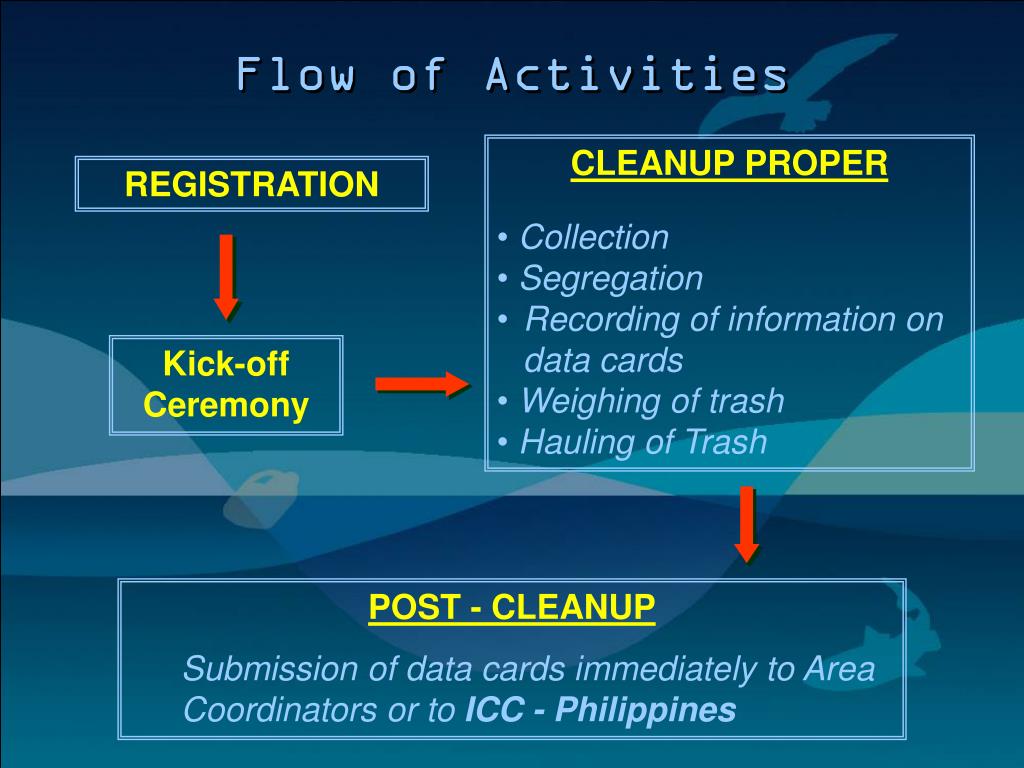 Flow of Activities

REGISTRATION

Kick-off Ceremony

CLEANUP PROPER

• Collection
• Segregation
• Recording of information on data cards
• Weighing of trash
• Hauling of Trash

POST - CLEANUP

Submission of data cards immediately to Area Coordinators or to ICC - Philippines